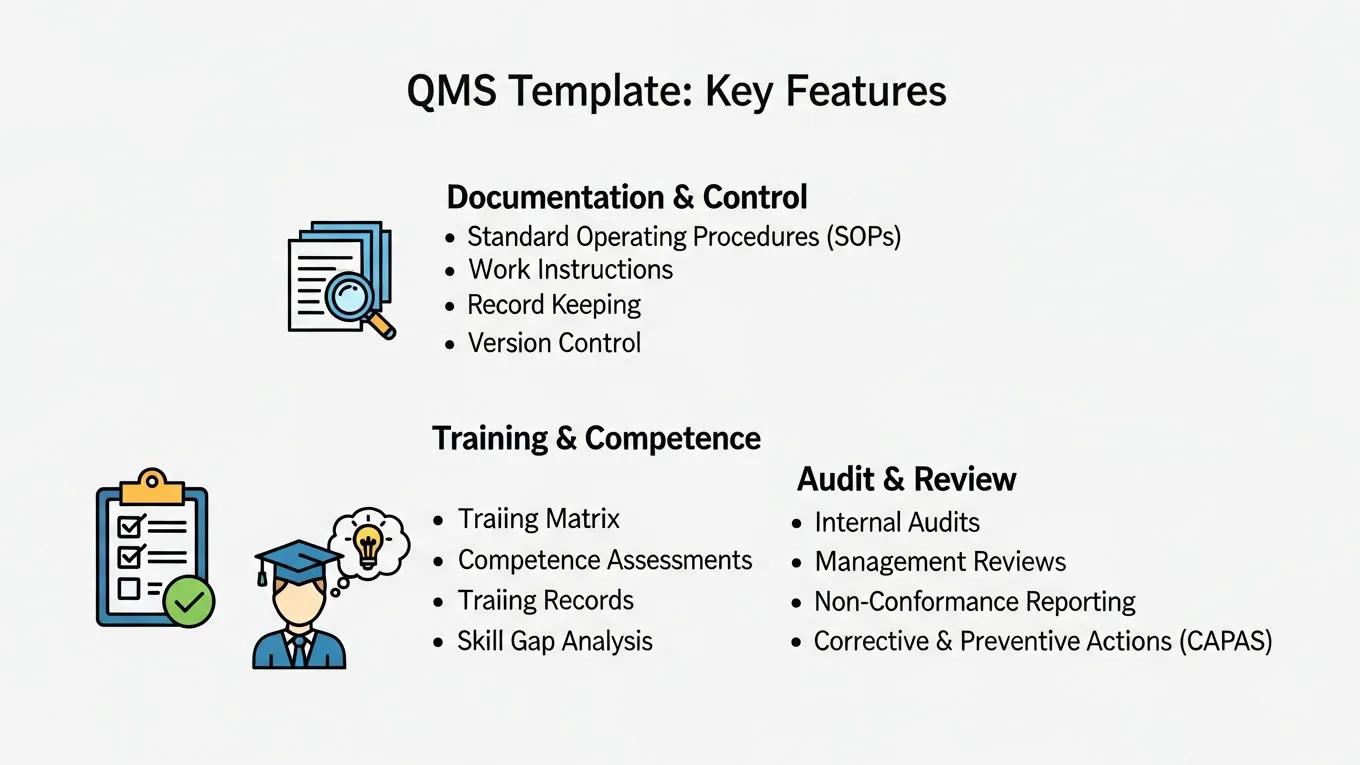 QMS Template: Key Features

Documentation & Control
• Standard Operating Procedures (SOPs)
• Work Instructions
• Record Keeping
• Version Control

Training & Competence
• Traiing Matrix
• Competence Assessments
• Traiing Records
• Skill Gap Analysis

Audit & Review
• Internal Audits
• Management Reviews
• Non-Conformance Reporting
• Corrective & Preventive Actions (CAPAS)